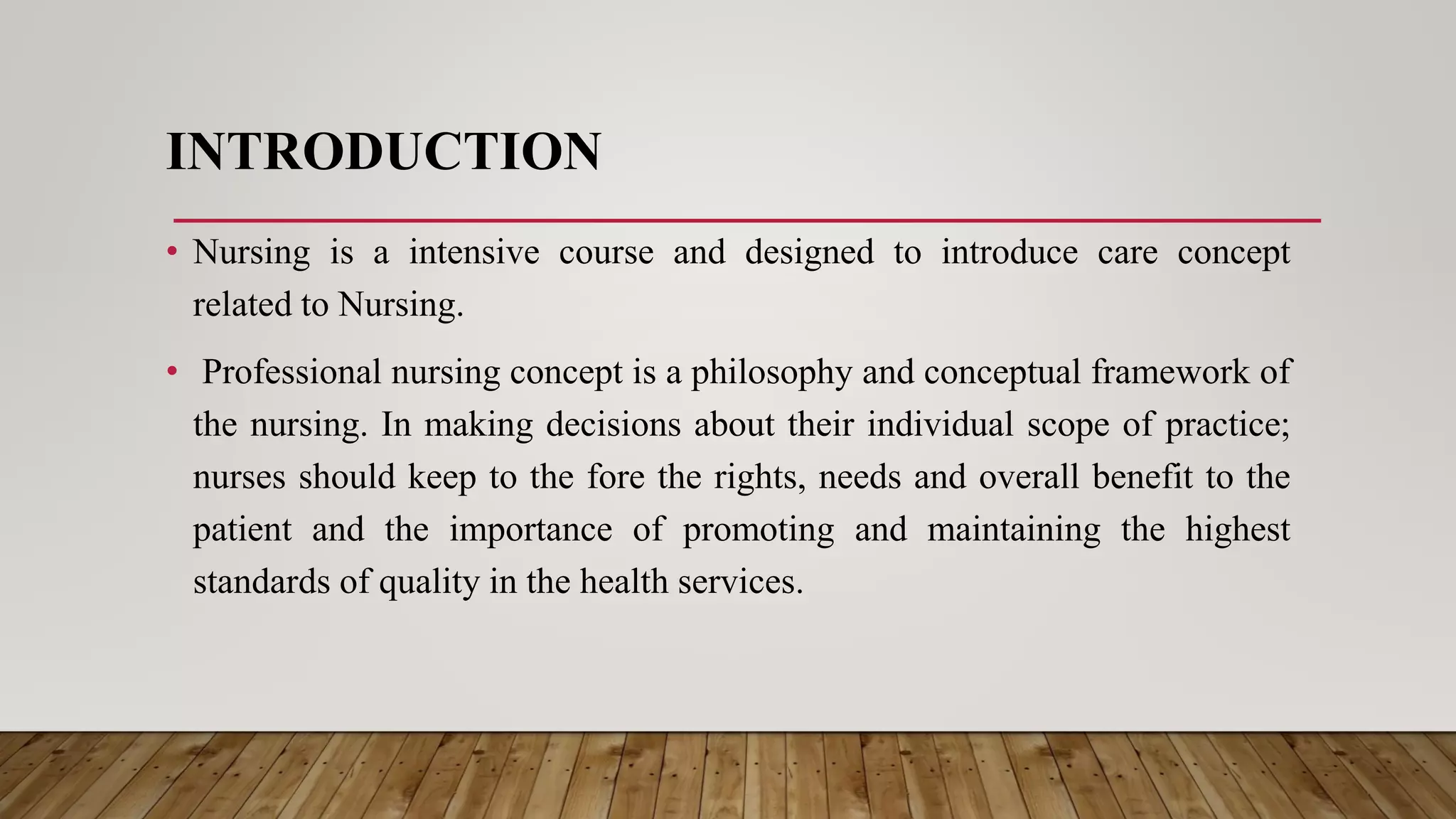 INTRODUCTION

• Nursing is a intensive course and designed to introduce care concept related to Nursing.

• Professional nursing concept is a philosophy and conceptual framework of the nursing. In making decisions about their individual scope of practice; nurses should keep to the fore the rights, needs and overall benefit to the patient and the importance of promoting and maintaining the highest standards of quality in the health services.